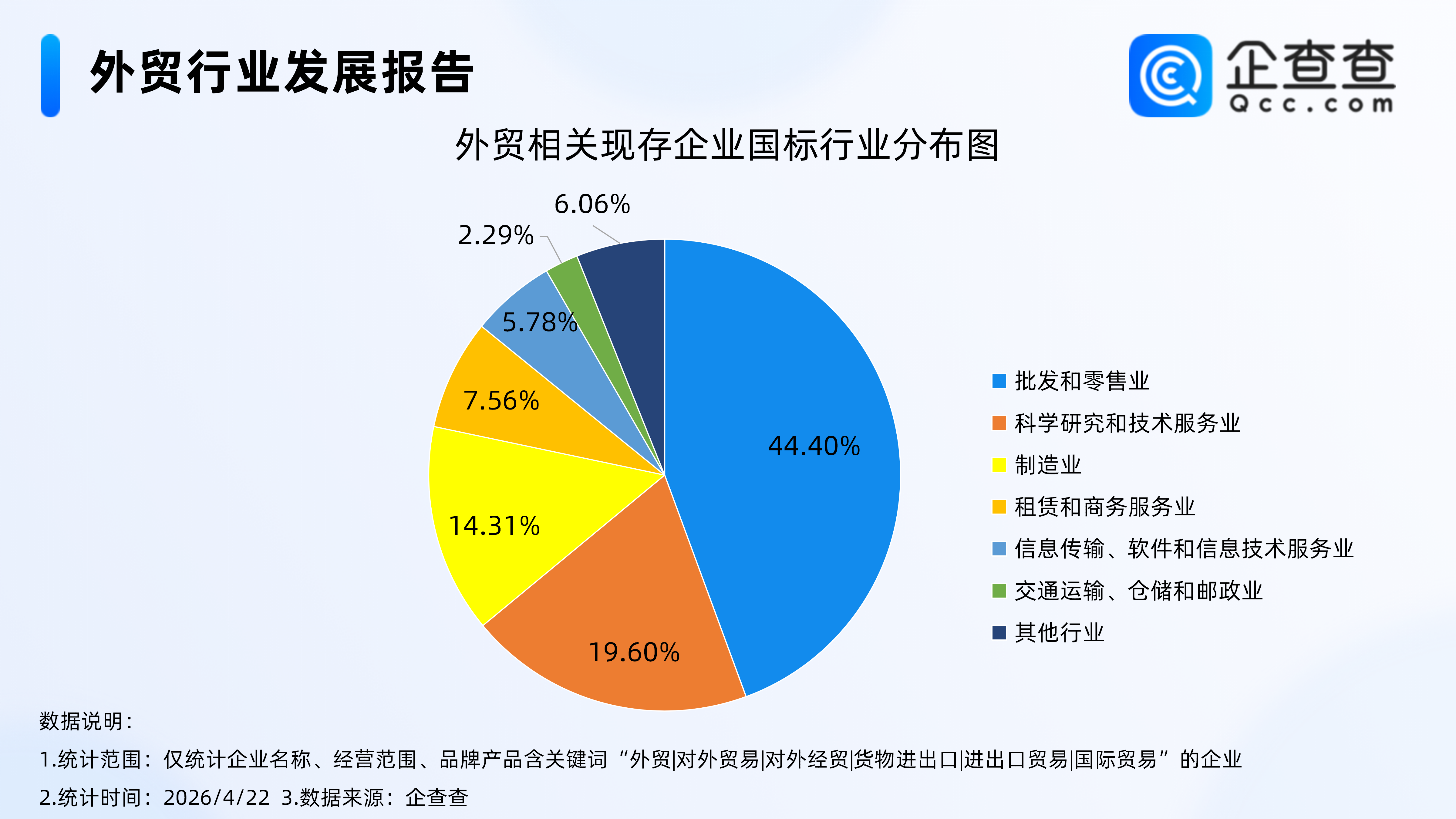 外贸行业发展报告

企查查
Qcc.com

外贸相关现存企业国标行业分布图

6.06%
2.29%
5.78%
7.56%
14.31%
19.60%
44.40%

批发和零售业
科学研究和技术服务业
制造业
租赁和商务服务业
信息传输、软件和信息技术服务业
交通运输、仓储和邮政业
其他行业

数据说明：
1.统计范围：仅统计企业名称、经营范围、品牌产品含关键词“外贸|对外贸易|对外经贸|货物进出口|进出口贸易|国际贸易”的企业
2.统计时间：2026/4/22 3.数据来源：企查查